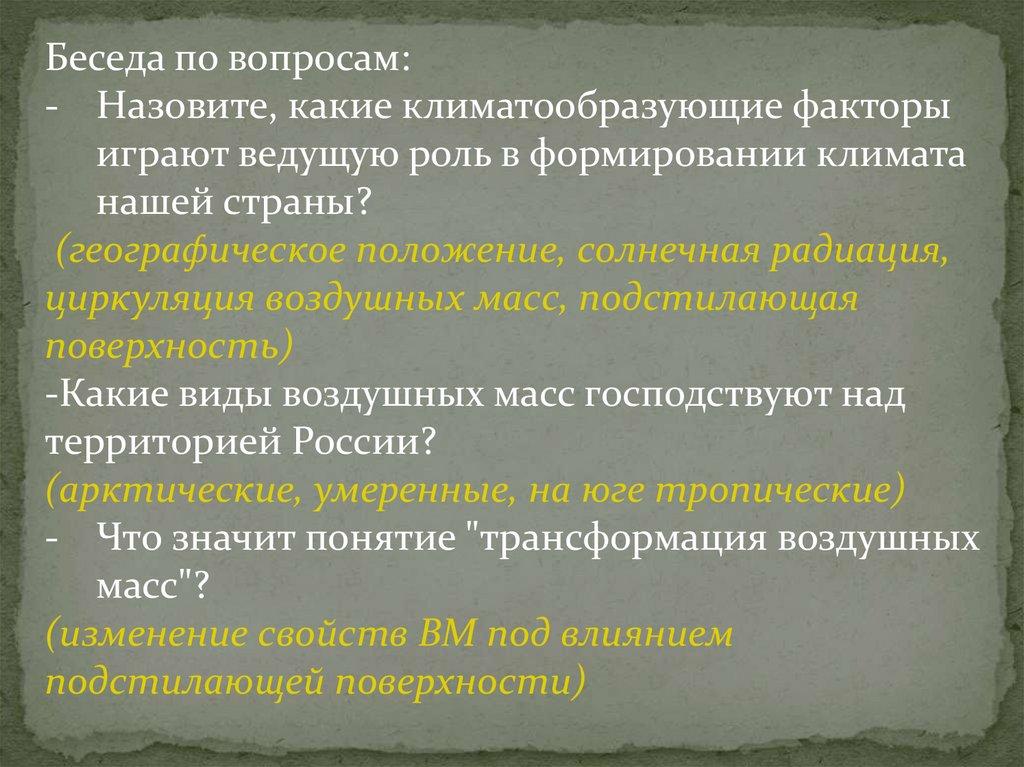 Беседа по вопросам:
- Назовите, какие климатообразующие факторы играют ведущую роль в формировании климата нашей страны?
(географическое положение, солнечная радиация, циркуляция воздушных масс, подстилающая поверхность)
-Какие виды воздушных масс господствуют над территорией России?
(арктические, умеренные, на юге тропические)
- Что значит понятие "трансформация воздушных масс"?
(изменение свойств ВМ под влиянием подстилающей поверхности)